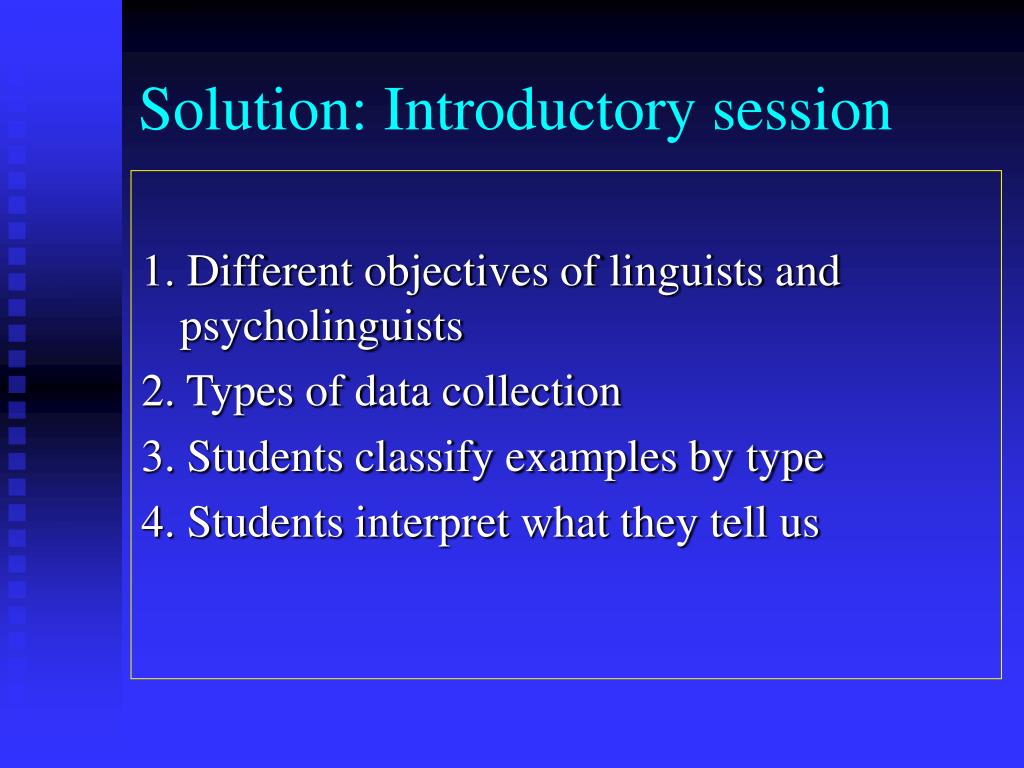 Solution: Introductory session

1. Different objectives of linguists and psycholinguists
2. Types of data collection
3. Students classify examples by type
4. Students interpret what they tell us